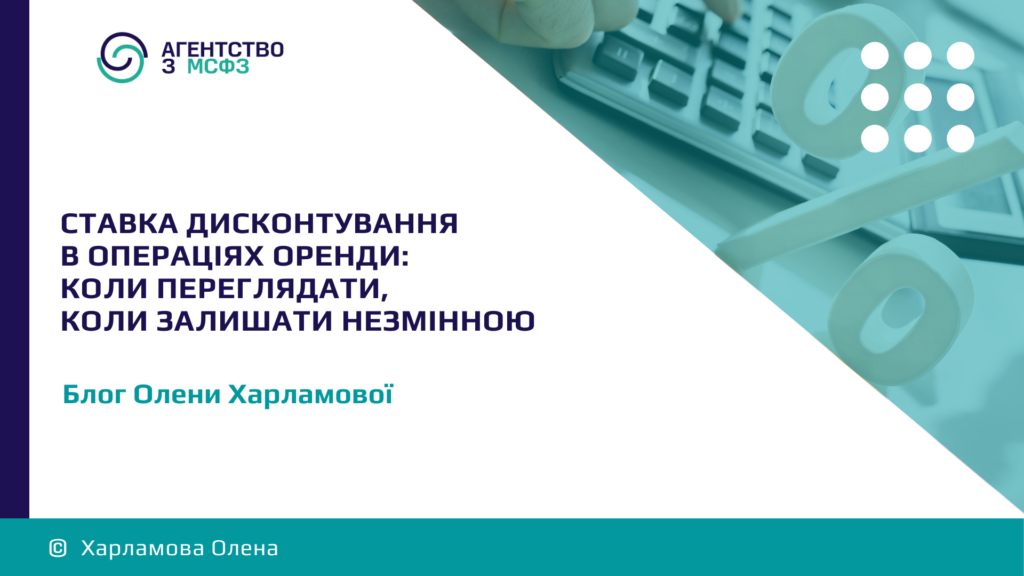 АГЕНТСТВО З МСФЗ

СТАВКА ДИСКОНТУВАННЯ В ОПЕРАЦІЯХ ОРЕНДИ: КОЛИ ПЕРЕГЛЯДАТИ, КОЛИ ЗАЛИШАТИ НЕЗМІННОЮ

Блог Олени Харламової

© Харламова Олена